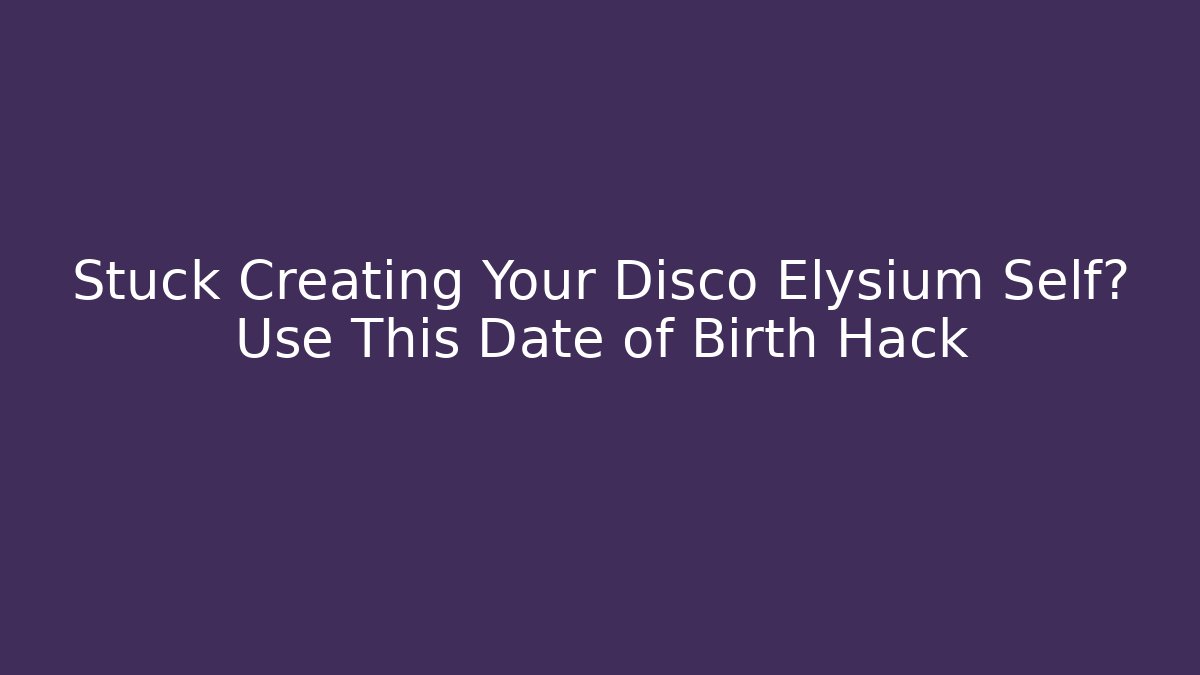 Stuck Creating Your Disco Elysium Self? Use This Date of Birth Hack